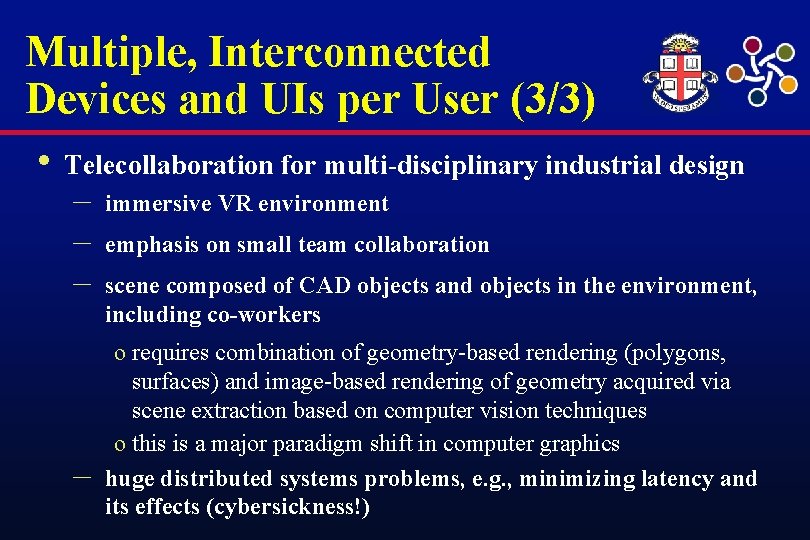 Multiple, Interconnected Devices and UIs per User (3/3)

• Telecollaboration for multi-disciplinary industrial design

– immersive VR environment

– emphasis on small team collaboration

– scene composed of CAD objects and objects in the environment, including co-workers

o requires combination of geometry-based rendering (polygons, surfaces) and image-based rendering of geometry acquired via scene extraction based on computer vision techniques

o this is a major paradigm shift in computer graphics

– huge distributed systems problems, e.g., minimizing latency and its effects (cybersickness!)